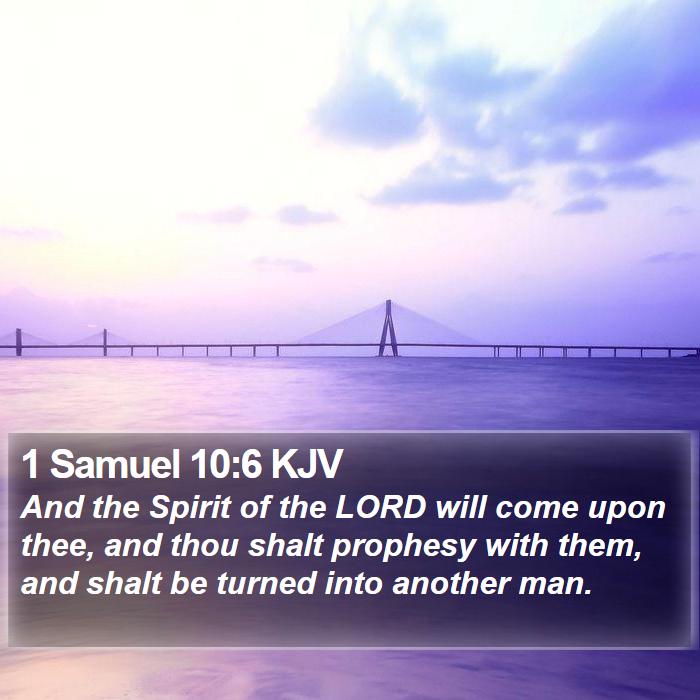 1 Samuel 10:6 KJV

And the Spirit of the LORD will come upon thee, and thou shalt prophesy with them, and shalt be turned into another man.